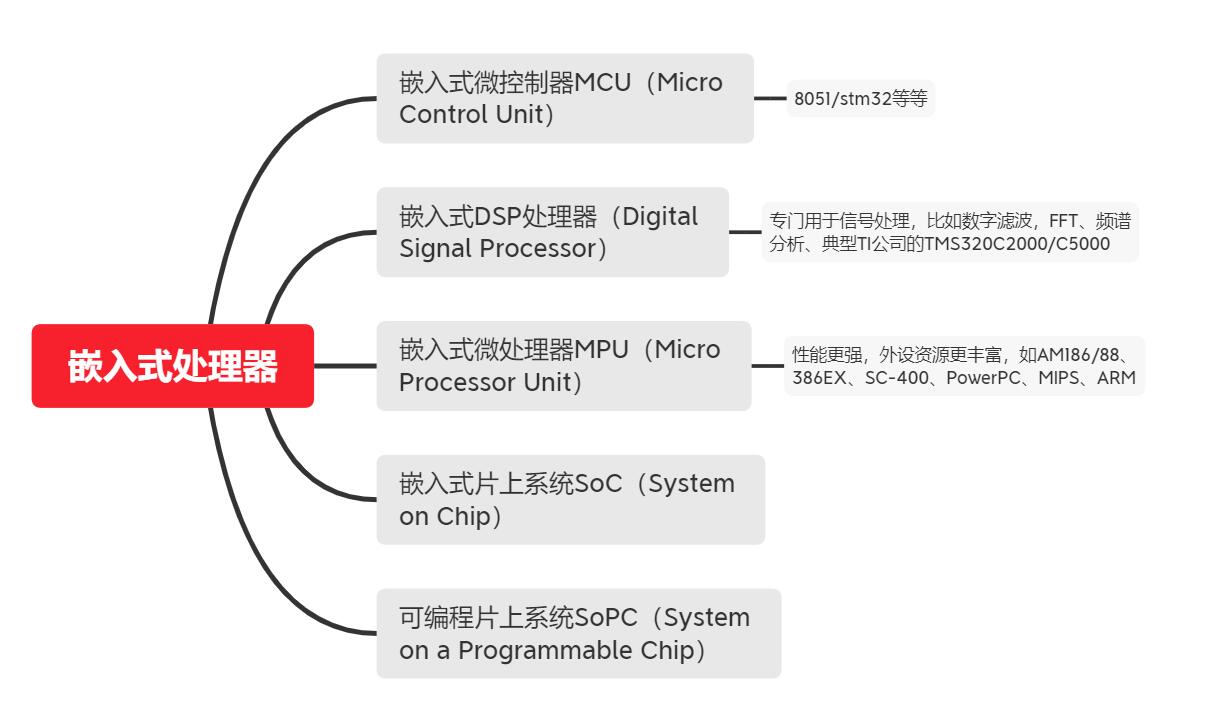 嵌入式处理器

嵌入式微控制器MCU（Micro Control Unit）

8051/stm32等等

嵌入式DSP处理器（Digital Signal Processor）

专门用于信号处理，比如数字滤波，FFT、频谱分析、典型TI公司的TMS320C2000/C5000

嵌入式微处理器MPU（Micro Processor Unit）

性能更强，外设资源更丰富，如AM186/88、386EX、SC-400、PowerPC、MIPS、ARM

嵌入式片上系统SoC（System on Chip）

可编程片上系统SoPC（System on a Programmable Chip）